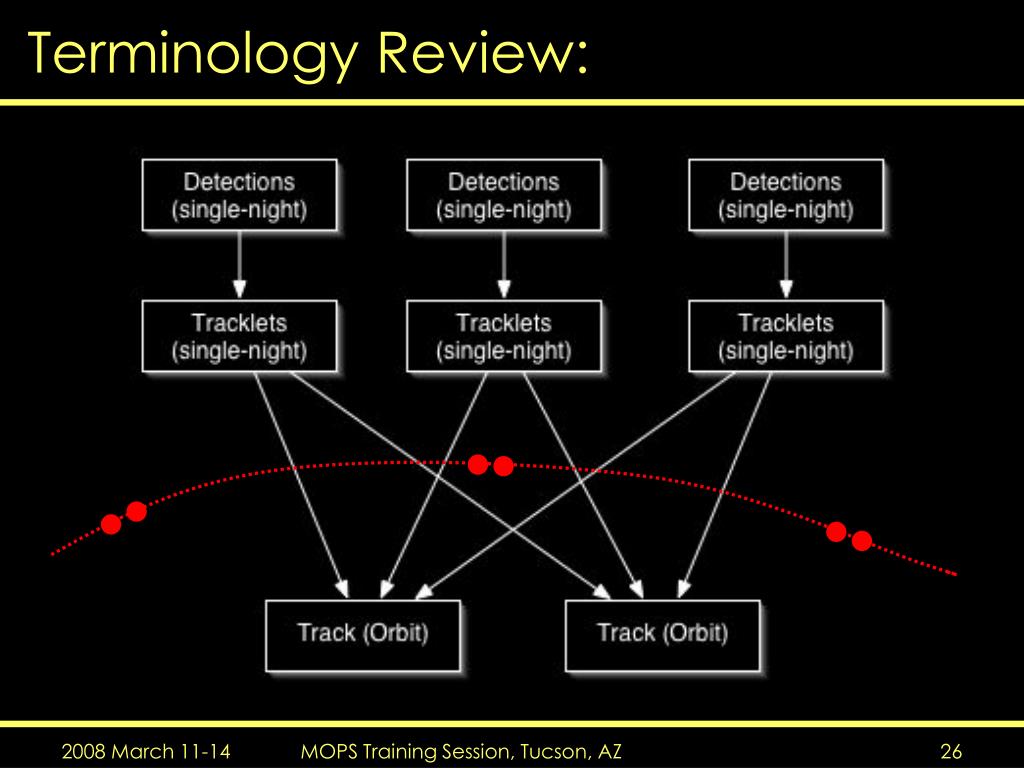 Terminology Review:

Detections (single-night)

Detections (single-night)

Detections (single-night)

Tracklets (single-night)

Tracklets (single-night)

Tracklets (single-night)

Track (Orbit)

Track (Orbit)

2008 March 11-14

MOPS Training Session, Tucson, AZ

26